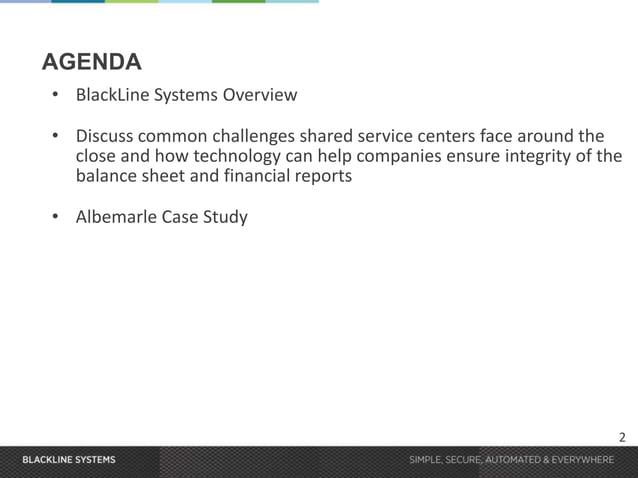 AGENDA

• BlackLine Systems Overview

• Discuss common challenges shared service centers face around the close and how technology can help companies ensure integrity of the balance sheet and financial reports

• Albemarle Case Study

2

BLACKLINE SYSTEMS

SIMPLE, SECURE, AUTOMATED & EVERYWHERE